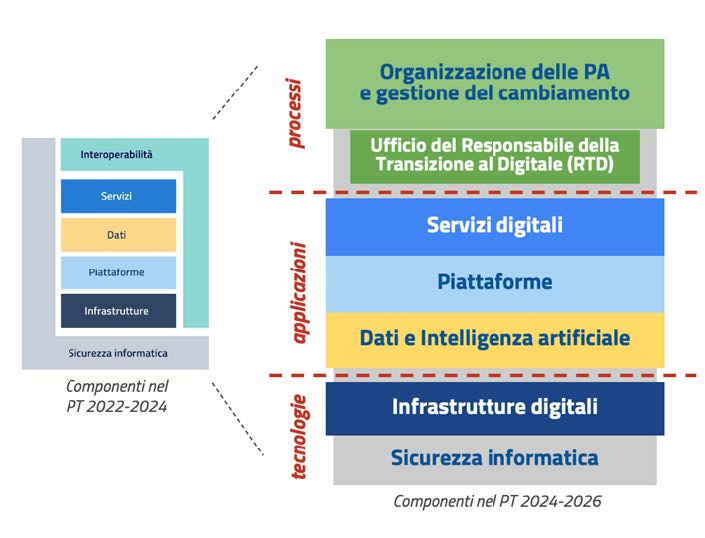 Interoperabilità

Servizi

Dati

Piattaforme

Infrastrutture

Sicurezza informatica

Componenti nel PT 2022-2024

processi

Organizzazione delle PA e gestione del cambiamento

Ufficio del Responsabile della Transizione al Digitale (RTD)

applicazioni

Servizi digitali

Piattaforme

Dati e Intelligenza artificiale

tecnologie

Infrastrutture digitali

Sicurezza informatica

Componenti nel PT 2024-2026